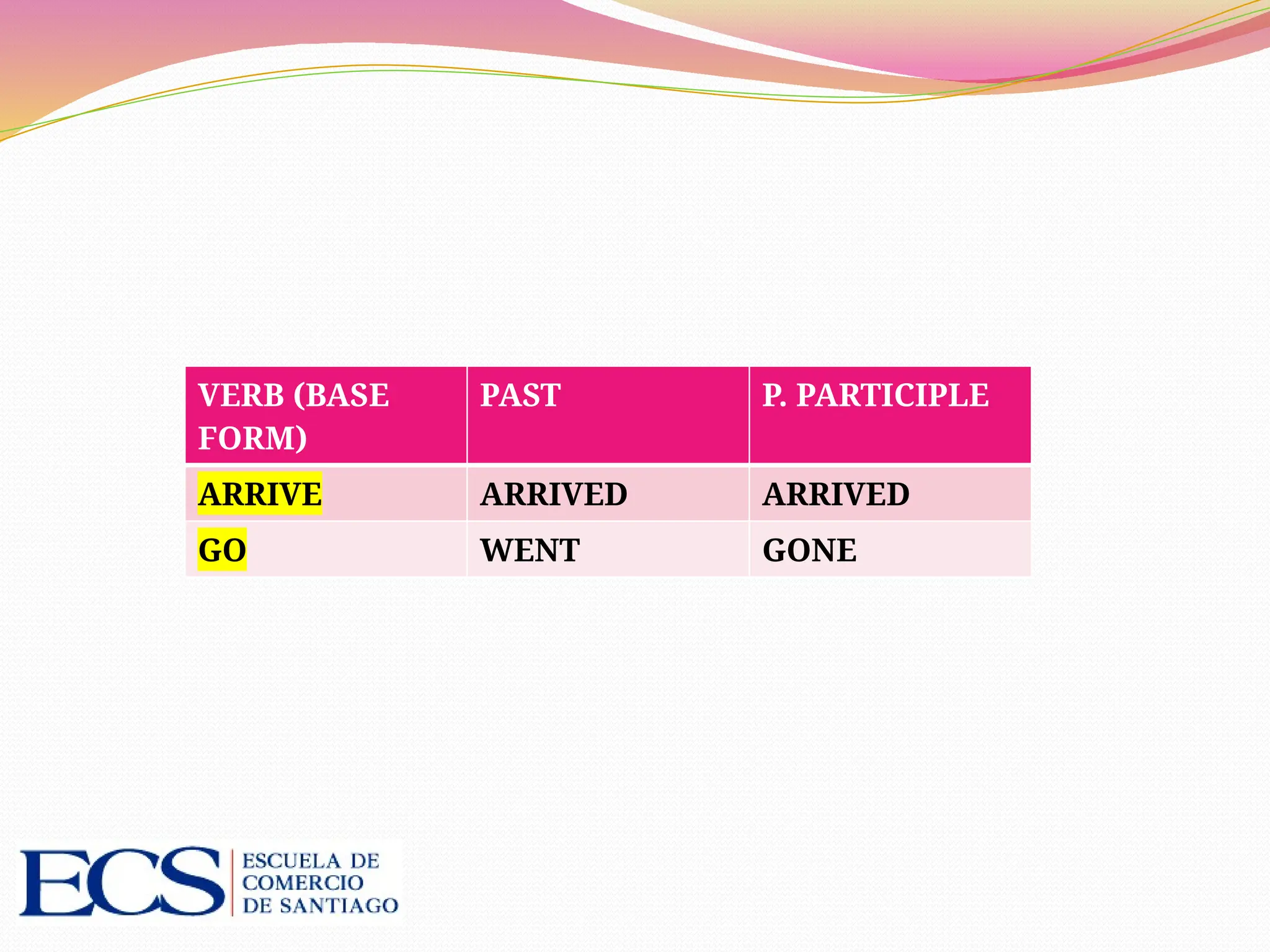 | VERB (BASE FORM) | PAST | P. PARTICIPLE |
|---|---|---|
| ARRIVE | ARRIVED | ARRIVED |
| GO | WENT | GONE |

ECS ESCUELA DE COMERCIO DE SANTIAGO